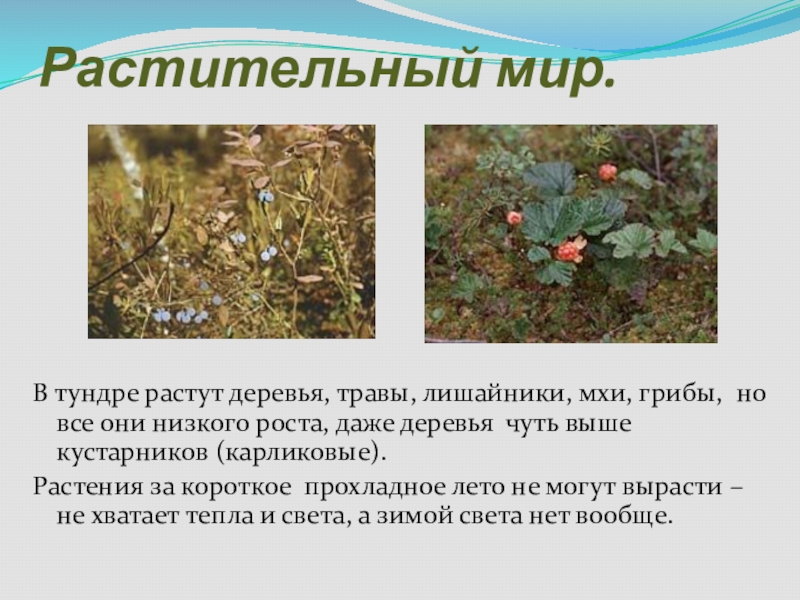 Растительный мир.

В тундре растут деревья, травы, лишайники, мхи, грибы, но все они низкого роста, даже деревья чуть выше кустарников (карликовые).

Растения за короткое прохладное лето не могут вырасти – не хватает тепла и света, а зимой света нет вообще.